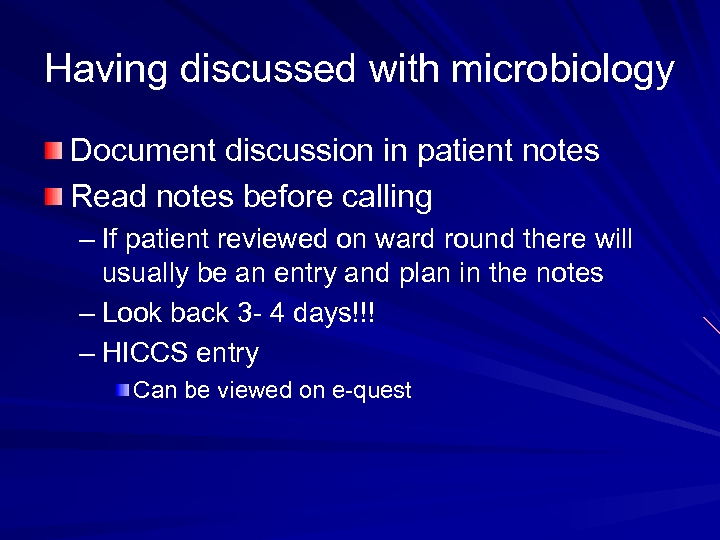 Having discussed with microbiology

Document discussion in patient notes

Read notes before calling

– If patient reviewed on ward round there will usually be an entry and plan in the notes

– Look back 3- 4 days!!!

– HICCS entry

Can be viewed on e-quest